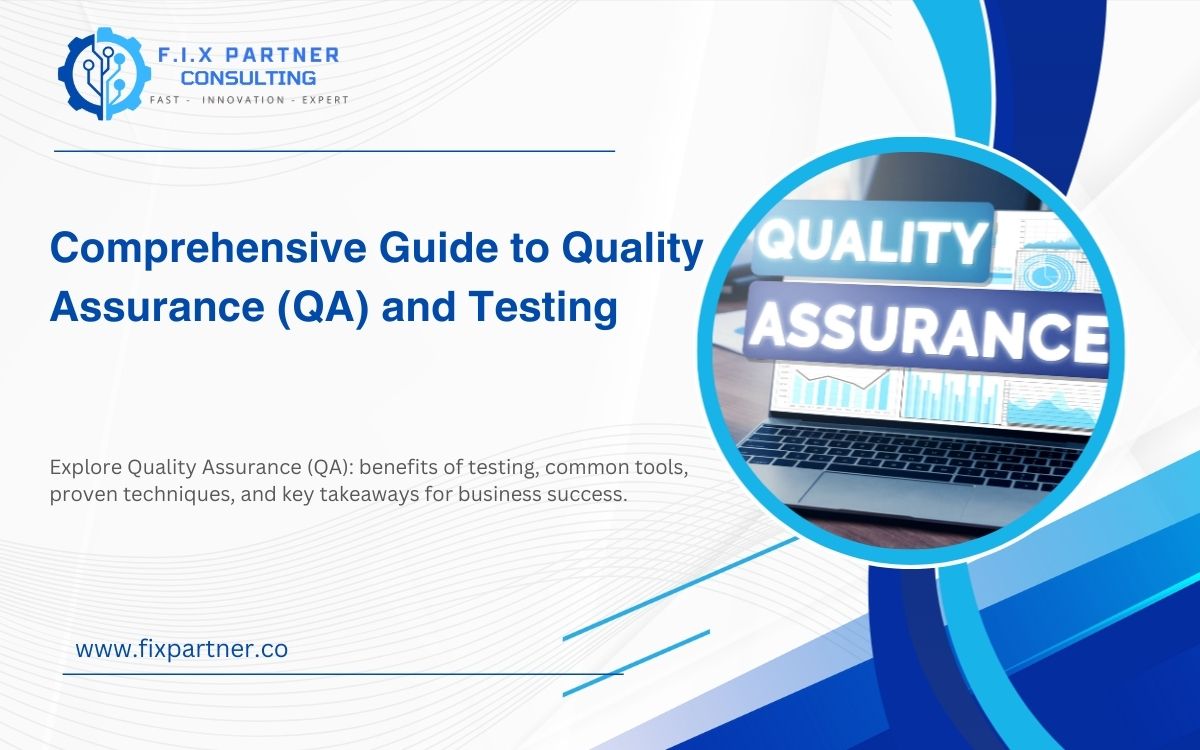 F.I.X PARTNER
CONSULTING
FAST - INNOVATION - EXPERT

Comprehensive Guide to Quality Assurance (QA) and Testing

QUALITY
ASSURANCE

Explore Quality Assurance (QA): benefits of testing, common tools, proven techniques, and key takeaways for business success.

www.fixpartner.co